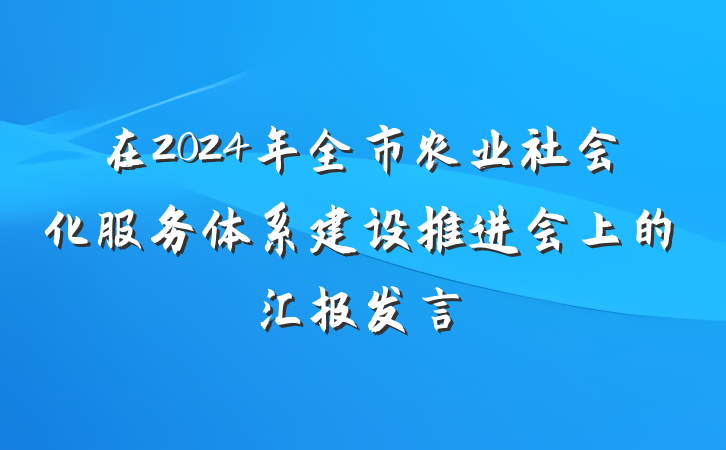 在2024年全市农业社会化服务体系建设推进会上的汇报发言